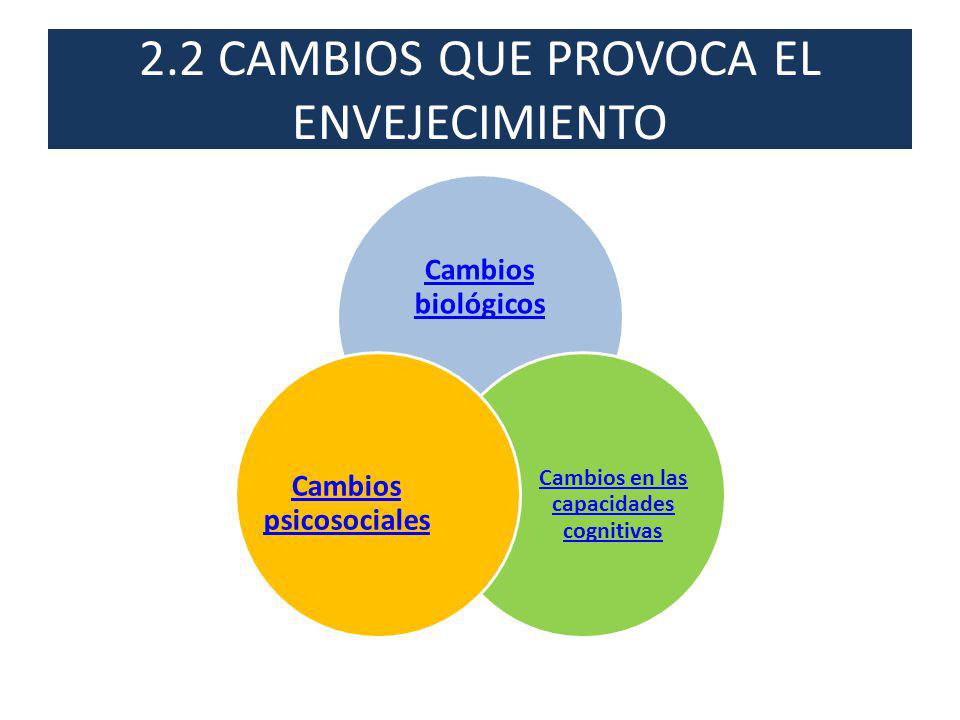 2.2 CAMBIOS QUE PROVOCA EL ENVEJECIMIENTO

Cambios biológicos

Cambios psicosociales

Cambios en las capacidades cognitivas